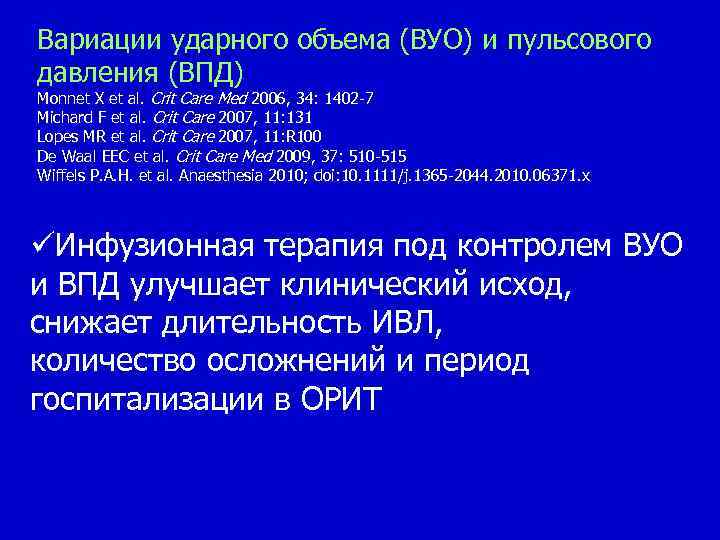 Вариации ударного объема (ВУО) и пульсового давления (ВПД)
Monnet X et al. Crit Care Med 2006, 34: 1402-7
Michard F et al. Crit Care 2007, 11:131
Lopes MR et al. Crit Care 2007, 11:R100
De Waal EEC et al. Crit Care Med 2009, 37: 510-515
Wiffels P.A.H. et al. Anaesthesia 2010; doi:10.1111/j.1365-2044.2010.06371.x

✓Инфузионная терапия под контролем ВУО и ВПД улучшает клинический исход, снижает длительность ИВЛ, количество осложнений и период госпитализации в ОРИТ